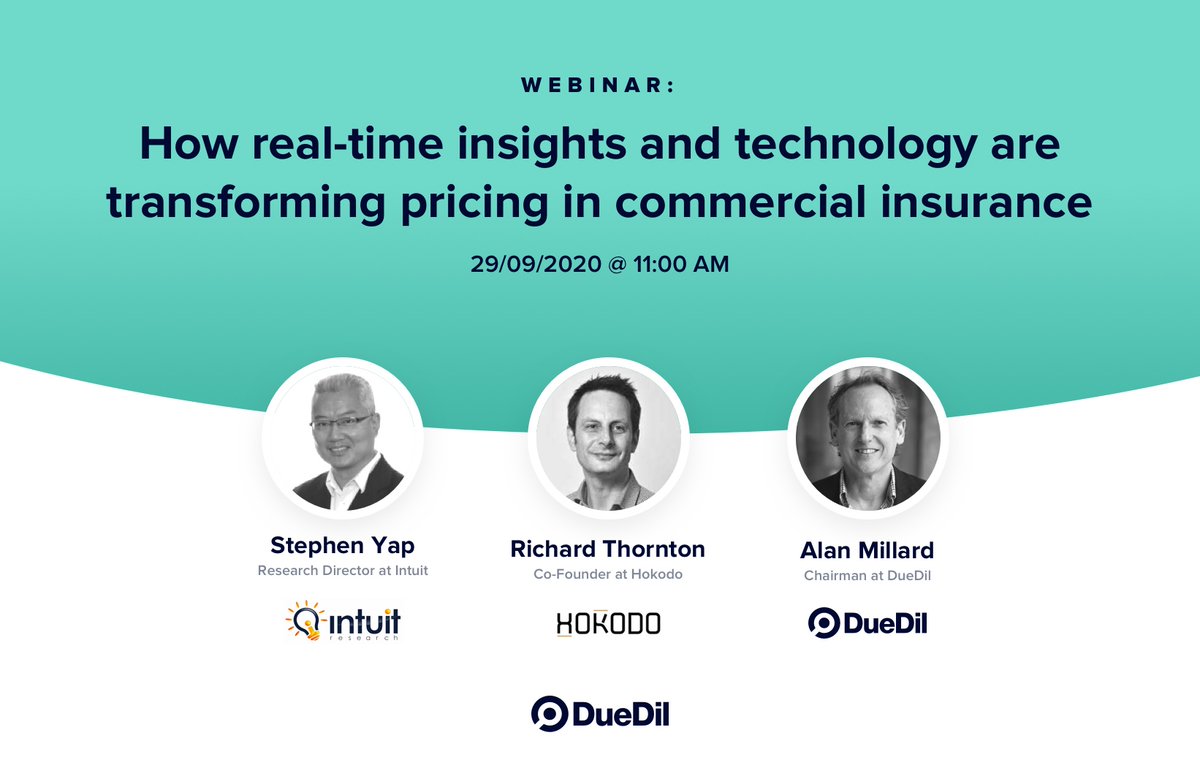 WEBINAR:

How real-time insights and technology are transforming pricing in commercial insurance

29/09/2020 @ 11:00 AM

Stephen Yap
Research Director at Intuit

intuit
research

Richard Thornton
Co-Founder at Hokodo

HOKODO

Alan Millard
Chairman at DueDil

DueDil

DueDil